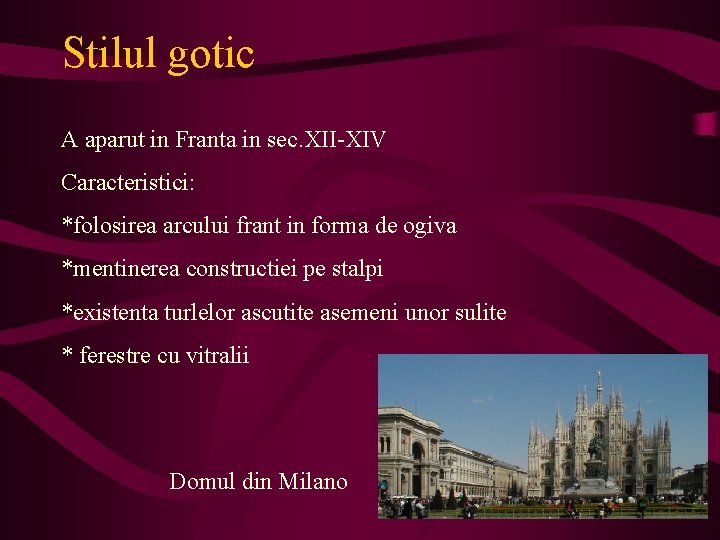 Stilul gotic

A aparut in Franta in sec.XII-XIV

Caracteristici:

*folosirea arcului frant in forma de ogiva

*mentinerea constructiei pe stalpi

*existenta turlelor ascutite asemeni unor sulite

* ferestre cu vitralii

Domul din Milano